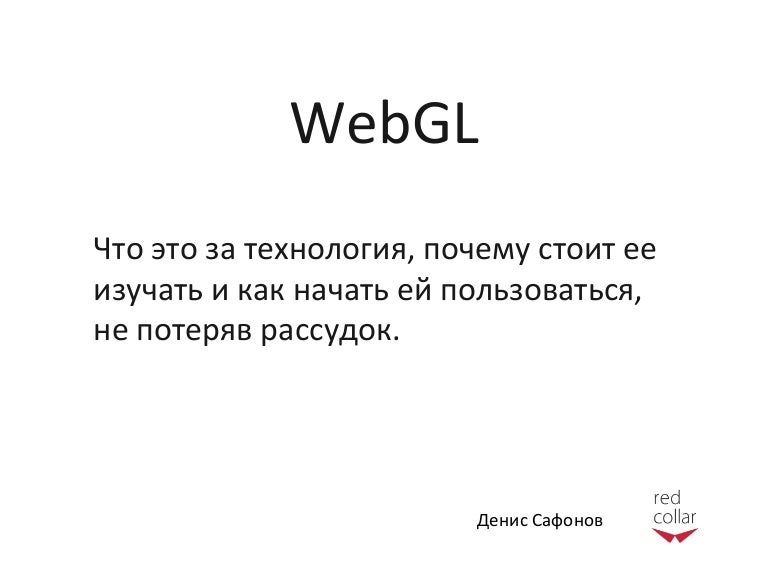 WebGL

Что это за технология, почему стоит ее изучать и как начать ей пользоваться, не потеряв рассудок.

Денис Сафонов

red collar